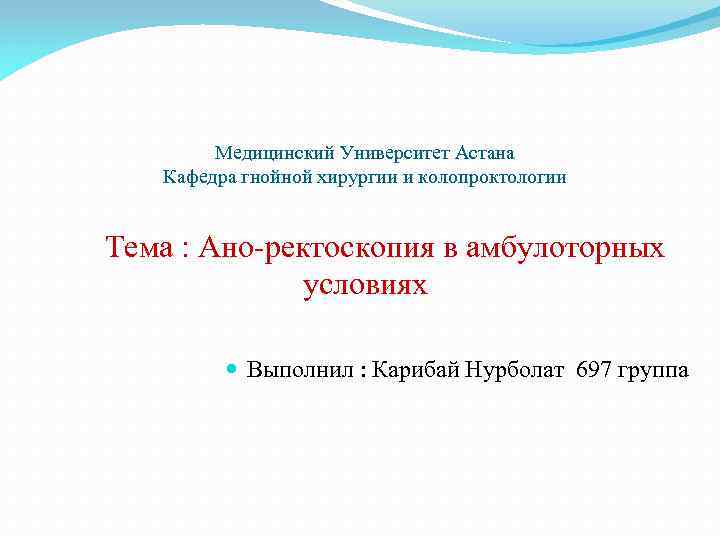 Медицинский Университет Астана
Кафедра гнойной хирургии и колопроктологии

Тема : Ано-ректоскопия в амбулоторных условиях

Выполнил : Карибай Нурболат 697 группа